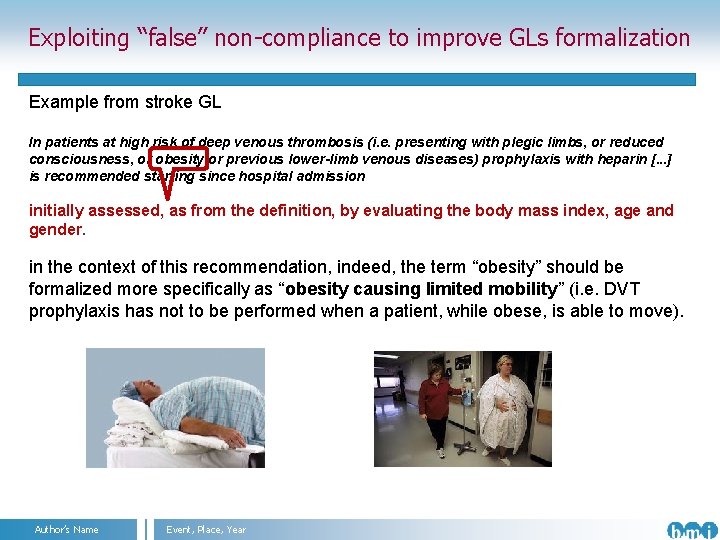 Exploiting "false" non-compliance to improve GLs formalization

Example from stroke GL

In patients at high risk of deep venous thrombosis (i.e. presenting with plegic limbs, or reduced consciousness, or obesity or previous lower-limb venous diseases) prophylaxis with heparin [...] is recommended starting since hospital admission

initially assessed, as from the definition, by evaluating the body mass index, age and gender.

in the context of this recommendation, indeed, the term "obesity" should be formalized more specifically as "obesity causing limited mobility" (i.e. DVT prophylaxis has not to be performed when a patient, while obese, is able to move).

Author's Name

Event, Place, Year

bmi